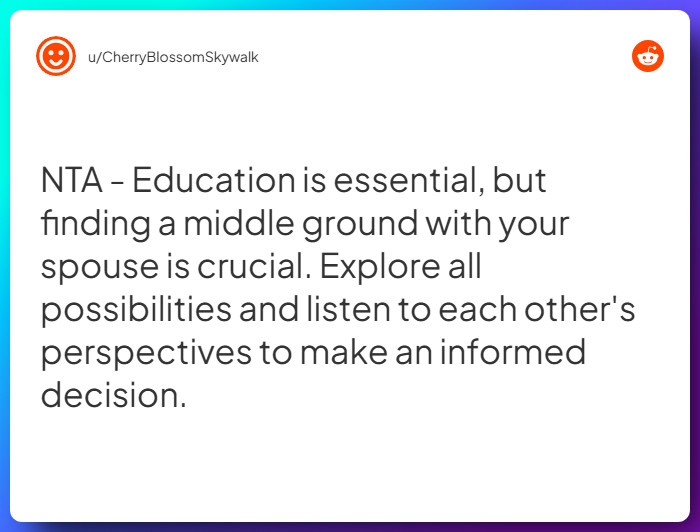 u/CherryBlossomSkywalk

NTA - Education is essential, but finding a middle ground with your spouse is crucial. Explore all possibilities and listen to each other's perspectives to make an informed decision.